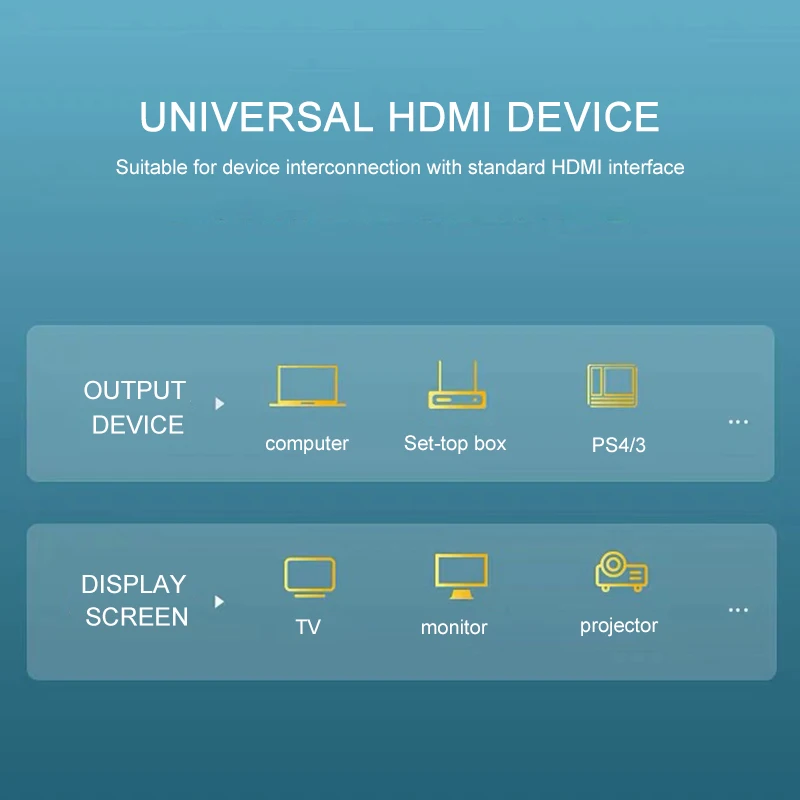 UNIVERSAL HDMI DEVICE

Suitable for device interconnection with standard HDMI interface

OUTPUT DEVICE

computer

Set-top box

PS4/3

...

DISPLAY SCREEN

TV

monitor

projector

...